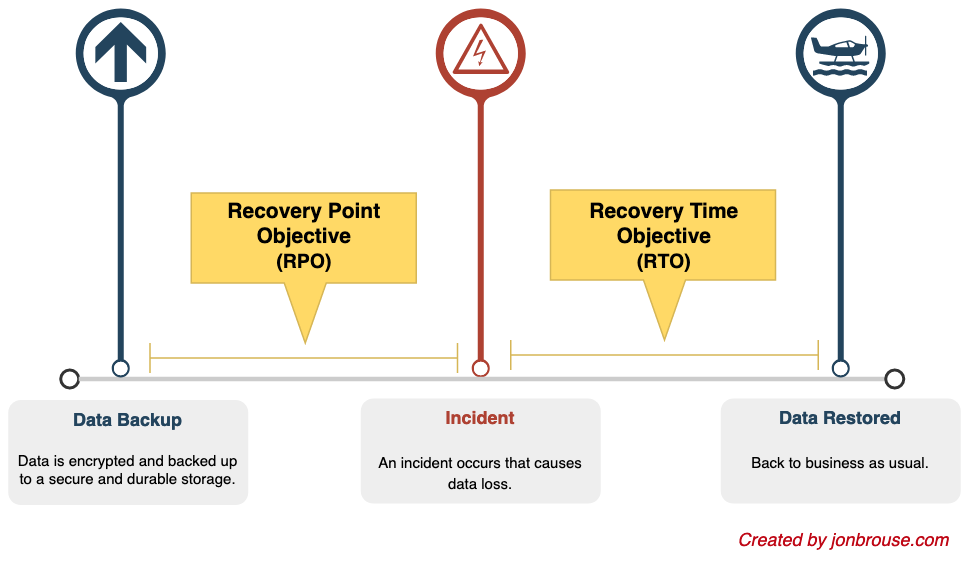 Recovery Point Objective (RPO)

Recovery Time Objective (RTO)

Data Backup

Data is encrypted and backed up to a secure and durable storage.

Incident

An incident occurs that causes data loss.

Data Restored

Back to business as usual.

Created by jonbrouse.com